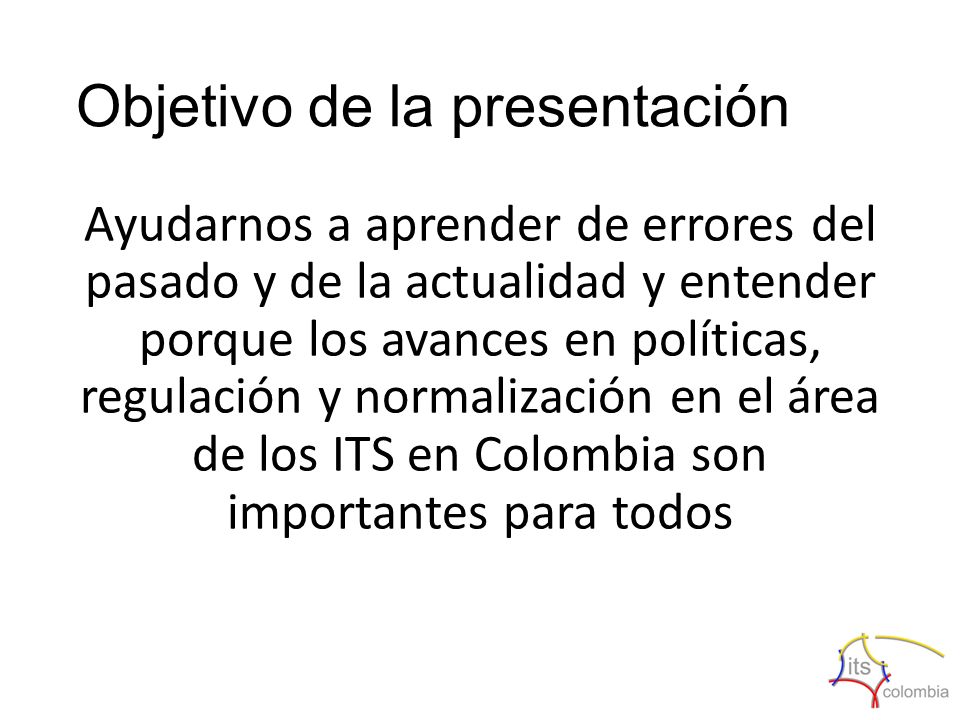 Objetivo de la presentación

Ayudarnos a aprender de errores del pasado y de la actualidad y entender porque los avances en políticas, regulación y normalización en el área de los ITS en Colombia son importantes para todos

its colombia